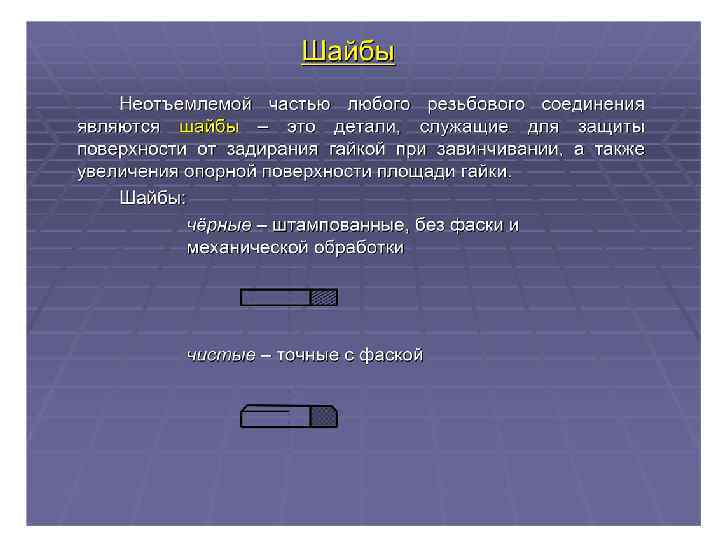 Шайбы

Неотъемлемой частью любого резьбового соединения являются шайбы – это детали, служащие для защиты поверхности от задирания гайкой при завинчивании, а также увеличения опорной поверхности площади гайки.

Шайбы:

чёрные – штампованные, без фаски и механической обработки

чистые – точные с фаской